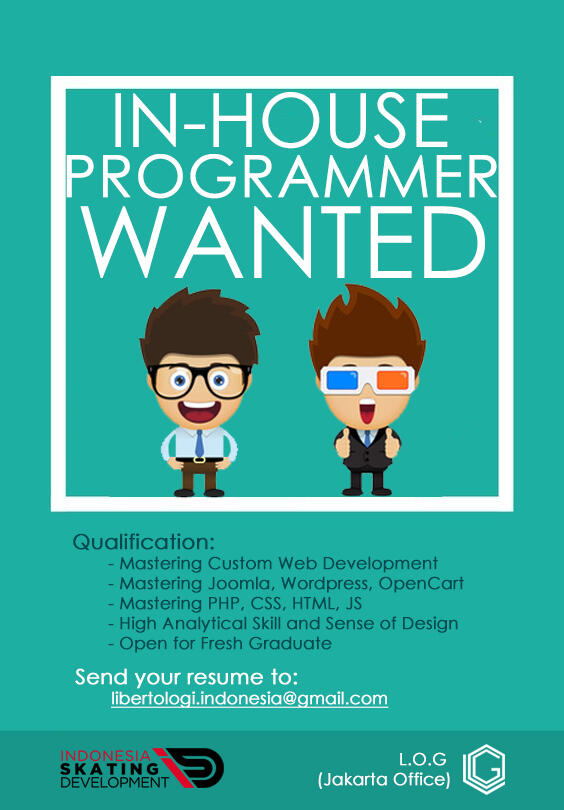 IN-HOUSE PROGRAMMER WANTED

Qualification:
- Mastering Custom Web Development
- Mastering Joomla, Wordpress, OpenCart
- Mastering PHP, CSS, HTML, JS
- High Analytical Skill and Sense of Design
- Open for Fresh Graduate

Send your resume to:
libertologi.indonesia@gmail.com

INDONESIA SKATING DEVELOPMENT

L.O.G
(Jakarta Office)